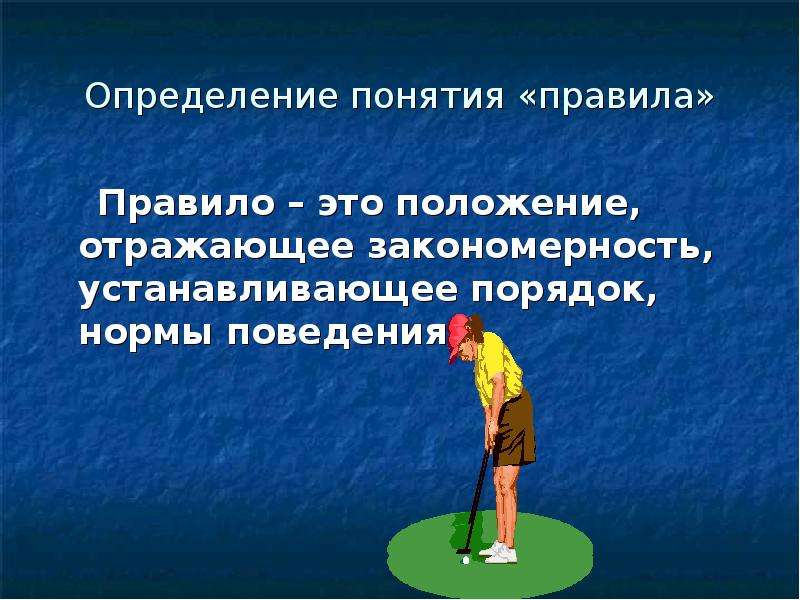 Определение понятия «правила»

Правило – это положение, отражающее закономерность, устанавливающее порядок, нормы поведения